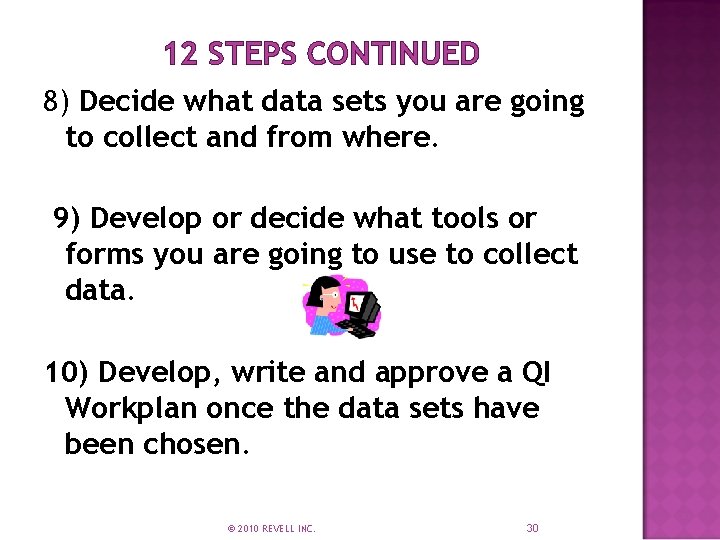 12 STEPS CONTINUED

8) Decide what data sets you are going to collect and from where.

9) Develop or decide what tools or forms you are going to use to collect data.

10) Develop, write and approve a QI Workplan once the data sets have been chosen.

© 2010 REVELL INC.

30